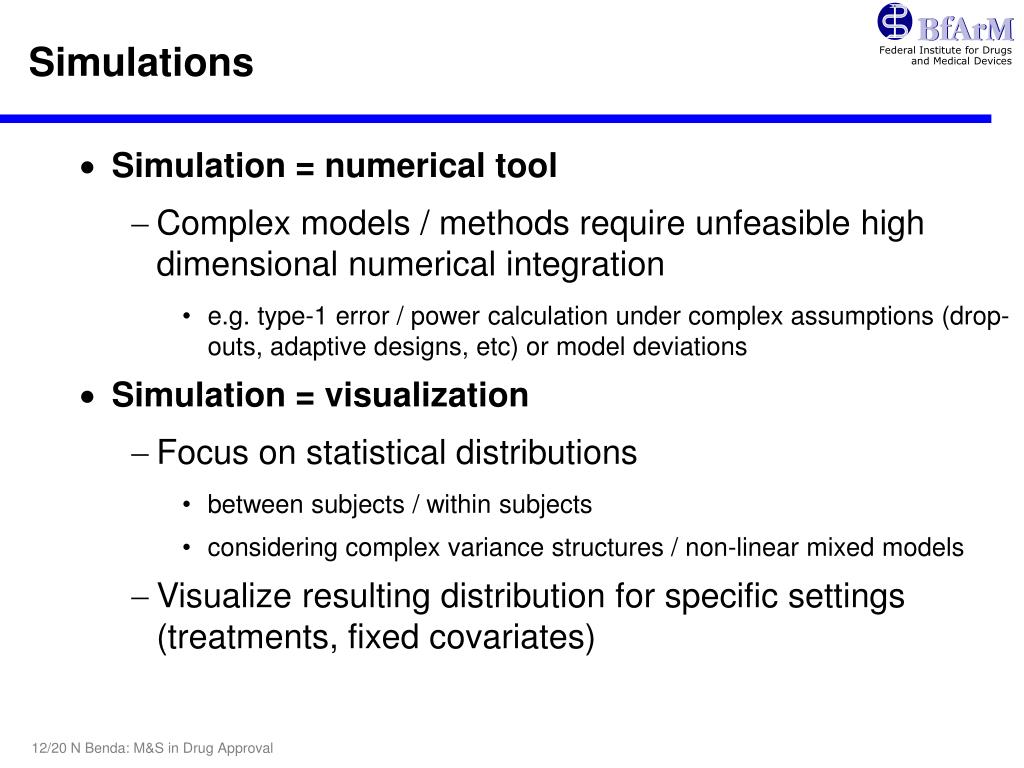 Simulations

BfArM
Federal Institute for Drugs and Medical Devices

• Simulation = numerical tool
– Complex models / methods require unfeasible high dimensional numerical integration
• e.g. type-1 error / power calculation under complex assumptions (drop-outs, adaptive designs, etc) or model deviations
• Simulation = visualization
– Focus on statistical distributions
• between subjects / within subjects
• considering complex variance structures / non-linear mixed models
– Visualize resulting distribution for specific settings (treatments, fixed covariates)

12/20 N Benda: M&S in Drug Approval